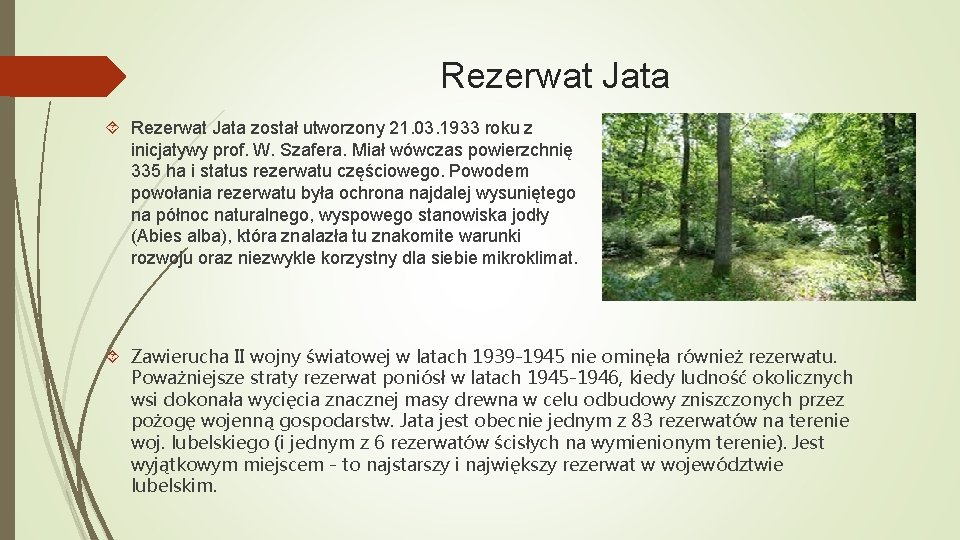 Rezerwat Jata

Rezerwat Jata został utworzony 21.03.1933 roku z inicjatywy prof. W. Szafera. Miał wówczas powierzchnię 335 ha i status rezerwatu częściowego. Powodem powołania rezerwatu była ochrona najdalej wysuniętego na północ naturalnego, wyspowego stanowiska jodły (Abies alba), która znalazła tu znakomite warunki rozwoju oraz niezwykle korzystny dla siebie mikroklimat.

Zawierucha II wojny światowej w latach 1939-1945 nie ominęła również rezerwatu. Poważniejsze straty rezerwat poniósł w latach 1945-1946, kiedy ludność okolicznych wsi dokonała wycięcia znacznej masy drewna w celu odbudowy zniszczonych przez pożogę wojenną gospodarstw. Jata jest obecnie jednym z 83 rezerwatów na terenie woj. lubelskiego (i jednym z 6 rezerwatów ścisłych na wymienionym terenie). Jest wyjątkowym miejscem - to najstarszy i największy rezerwat w województwie lubelskim.